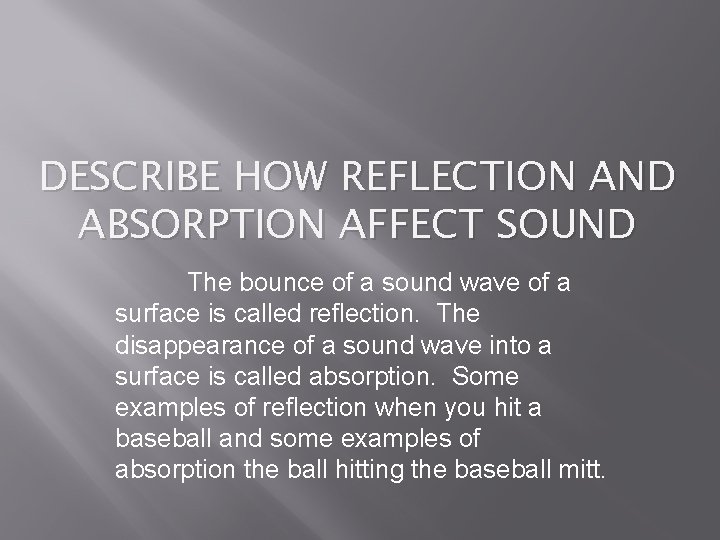 DESCRIBE HOW REFLECTION AND ABSORPTION AFFECT SOUND

The bounce of a sound wave of a surface is called reflection. The disappearance of a sound wave into a surface is called absorption. Some examples of reflection when you hit a baseball and some examples of absorption the ball hitting the baseball mitt.